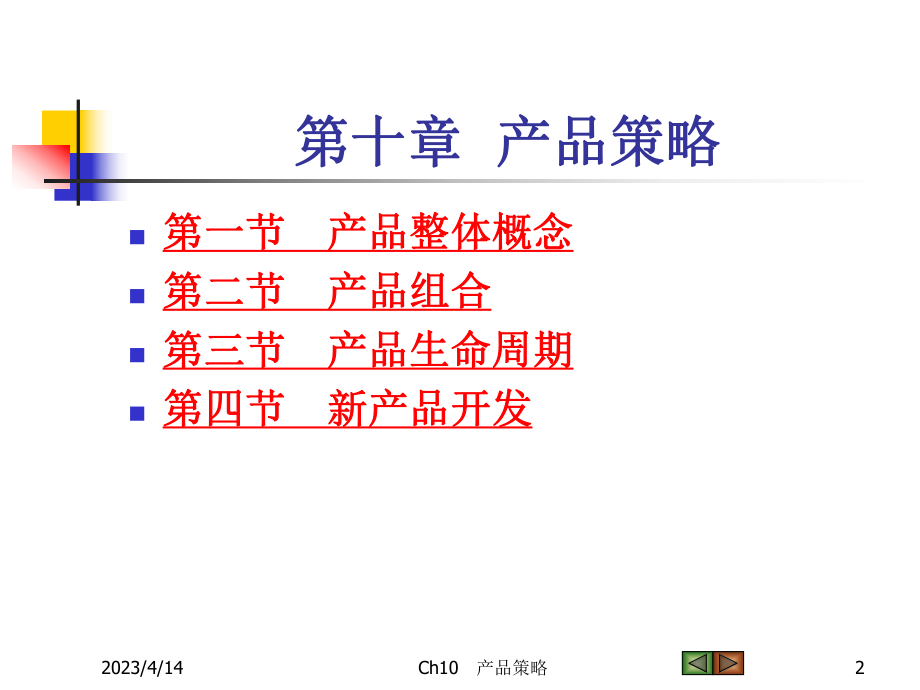 第十章 产品策略

- 第一节 产品整体概念
- 第二节 产品组合
- 第三节 产品生命周期
- 第四节 新产品开发

2023/4/14

Ch10 产品策略

2